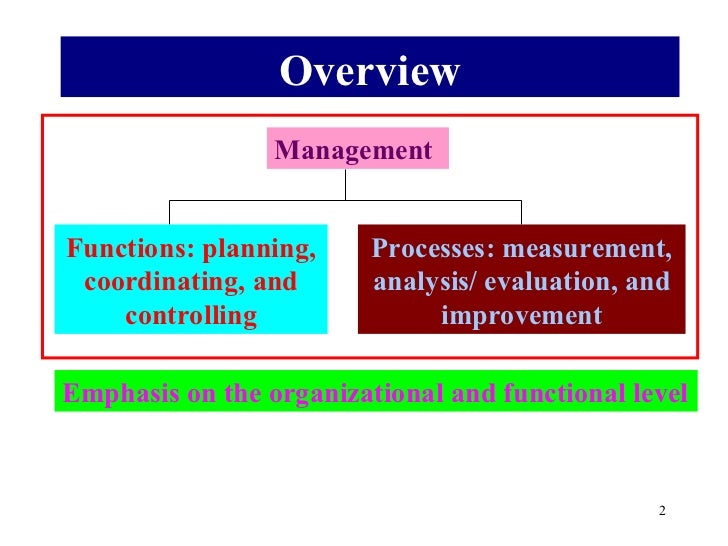 Overview

Management

Functions: planning, coordinating, and controlling

Processes: measurement, analysis/ evaluation, and improvement

Emphasis on the organizational and functional level

2